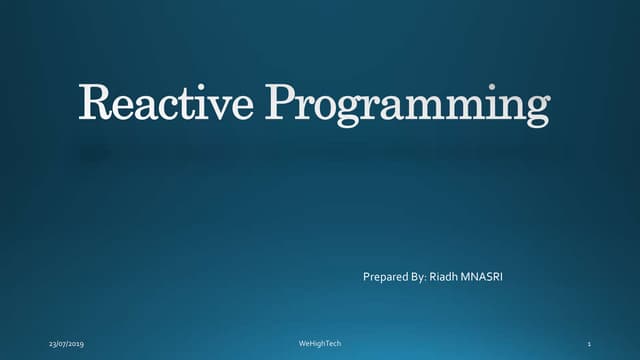 Reactive Programming

Prepared By: Riadh MNASRI

23/07/2019

WeHighTech

1